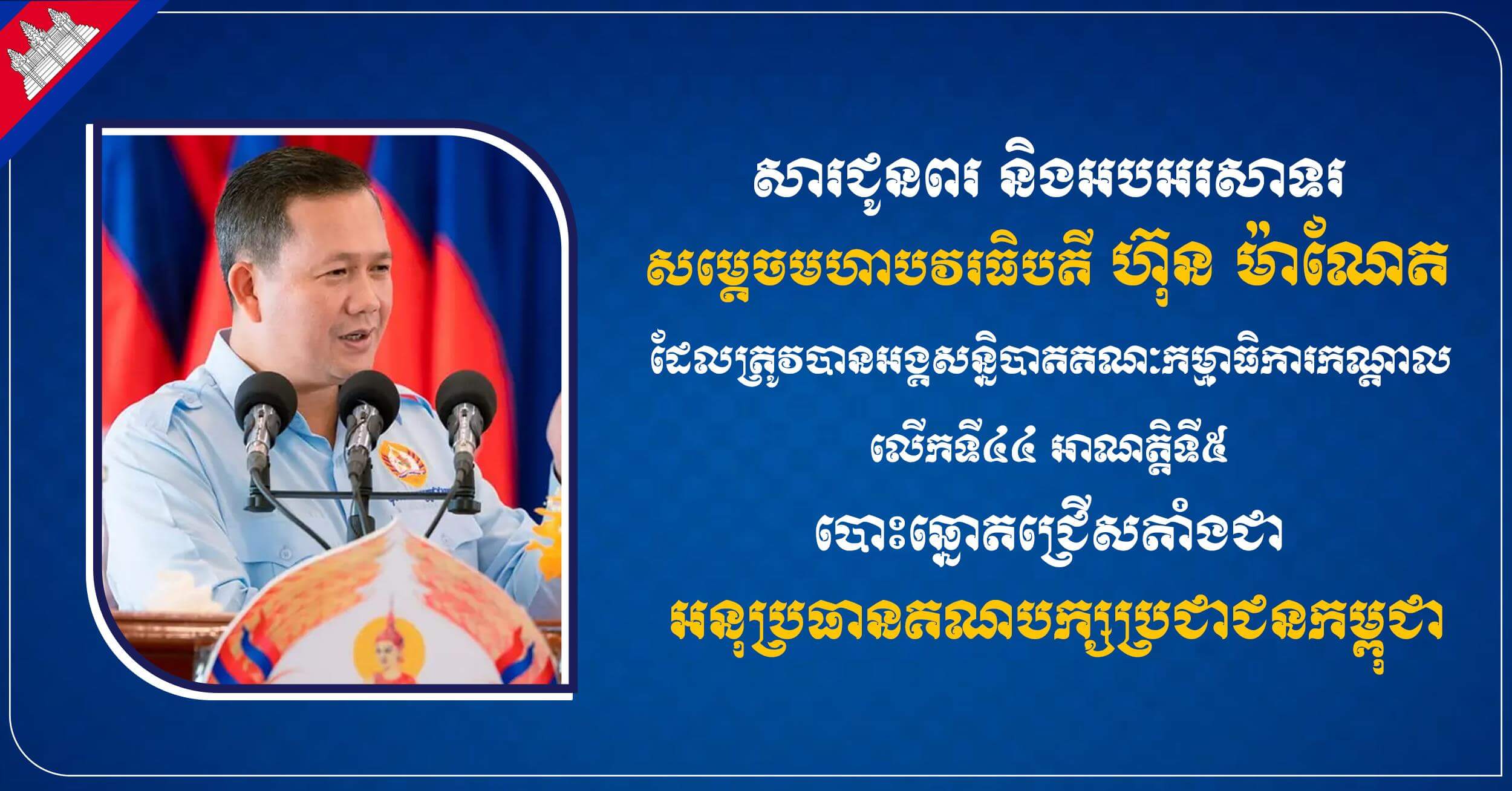 សារជូនពរ និងអបអរសាទរ
សម្តេចមហាបវរធិបតី ហ៊ុន ម៉ាណែត
ដែលត្រូវបានអង្គសន្និបាតគណៈកម្មាធិការកណ្តាល
លើកទី៤៤ អាណត្តិទី៥
បោះឆ្នោតជ្រើសតាំងជា
អនុប្រធានគណបក្សប្រជាជនកម្ពុជា